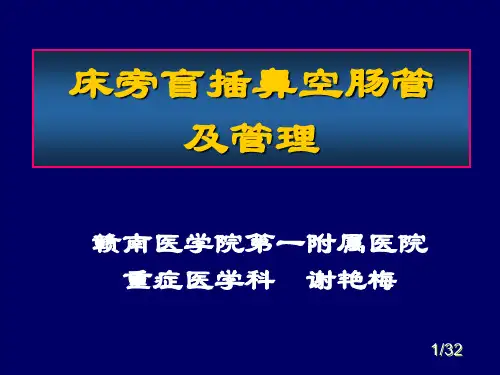 床旁盲插鼻空肠管及管理

赣南医学院第一附属医院
重症医学科　谢艳梅

1/32